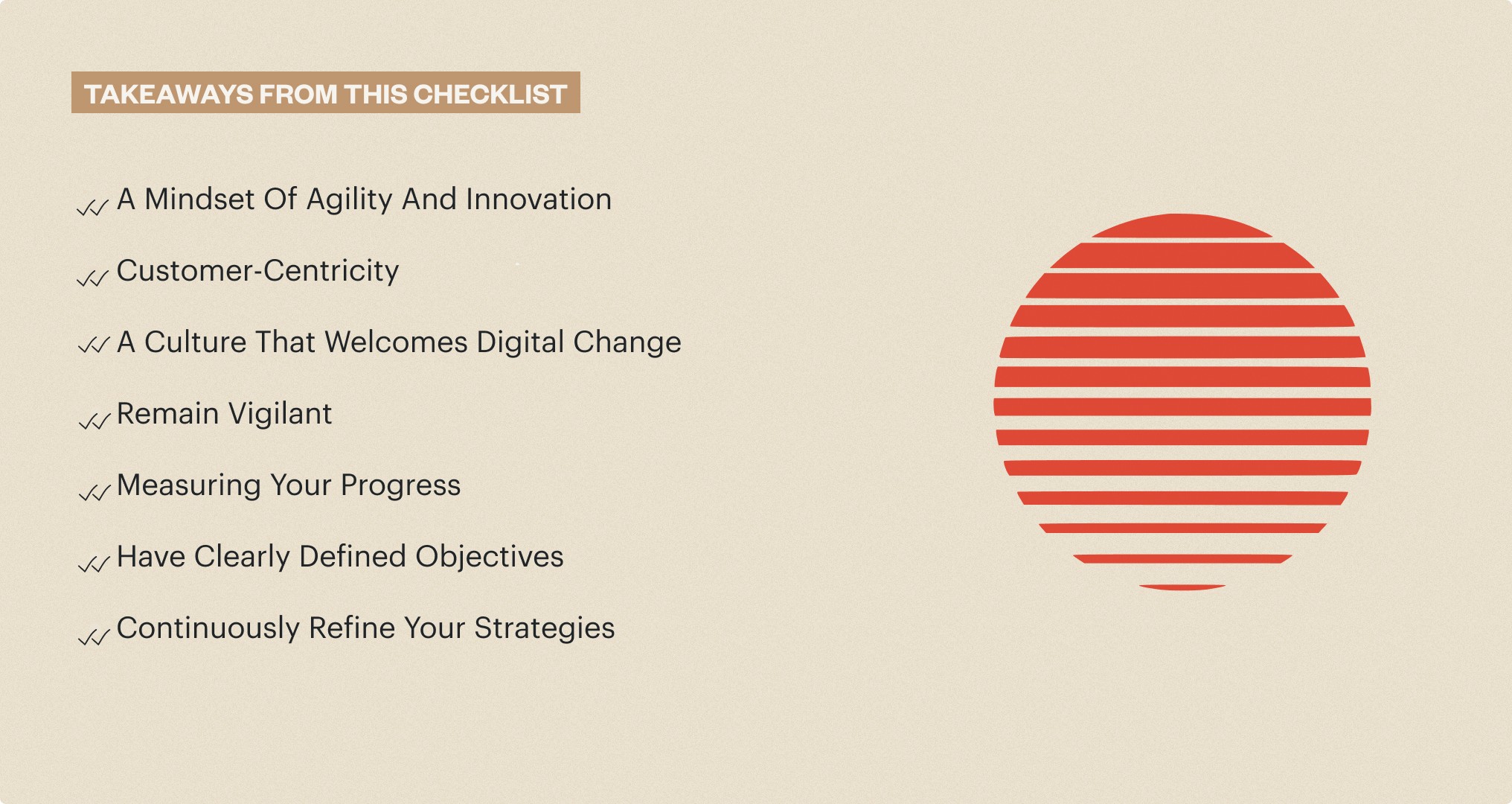 TAKEAWAYS FROM THIS CHECKLIST

A Mindset Of Agility And Innovation

Customer-Centricity

A Culture That Welcomes Digital Change

Remain Vigilant

Measuring Your Progress

Have Clearly Defined Objectives

Continuously Refine Your Strategies